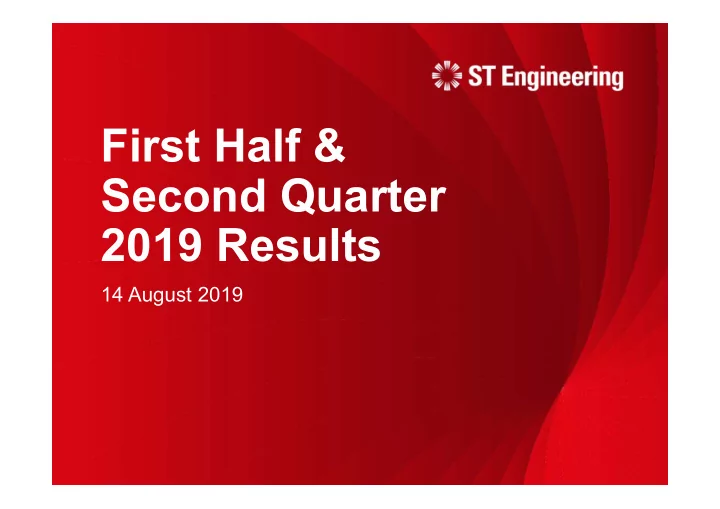 ST Engineering

First Half & Second Quarter 2019 Results

14 August 2019